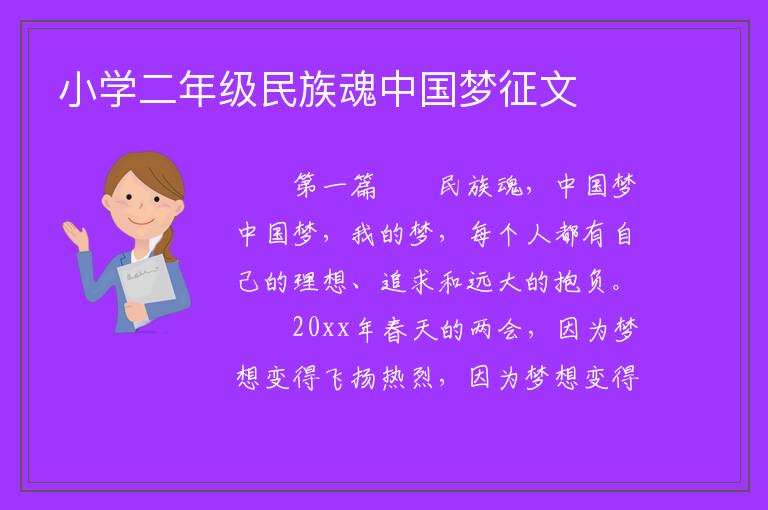 小学二年级民族魂中国梦征文

第一篇　　民族魂，中国梦

中国梦，我的梦，每个人都有自己的理想、追求和远大的抱负。

20xx年春天的两会，因为梦想变得飞扬热烈，因为梦想变得